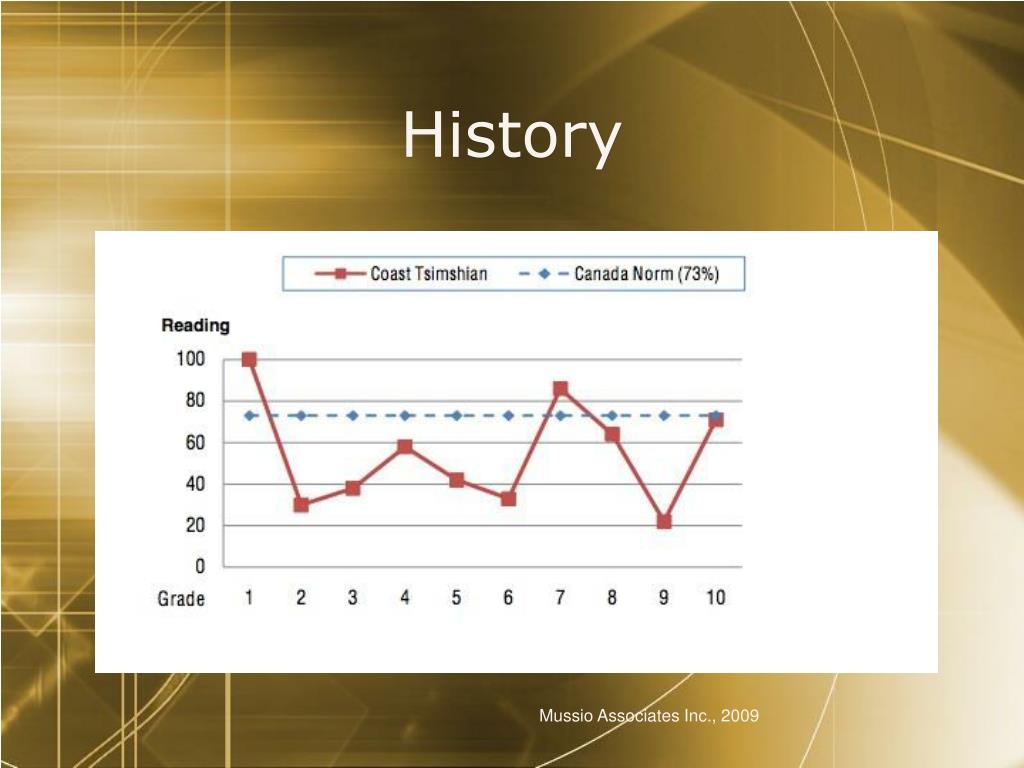 History

Coast Tsimshian
Canada Norm (73%)

Reading
100
80
60
40
20
0
Grade 1 2 3 4 5 6 7 8 9 10

Mussio Associates Inc., 2009